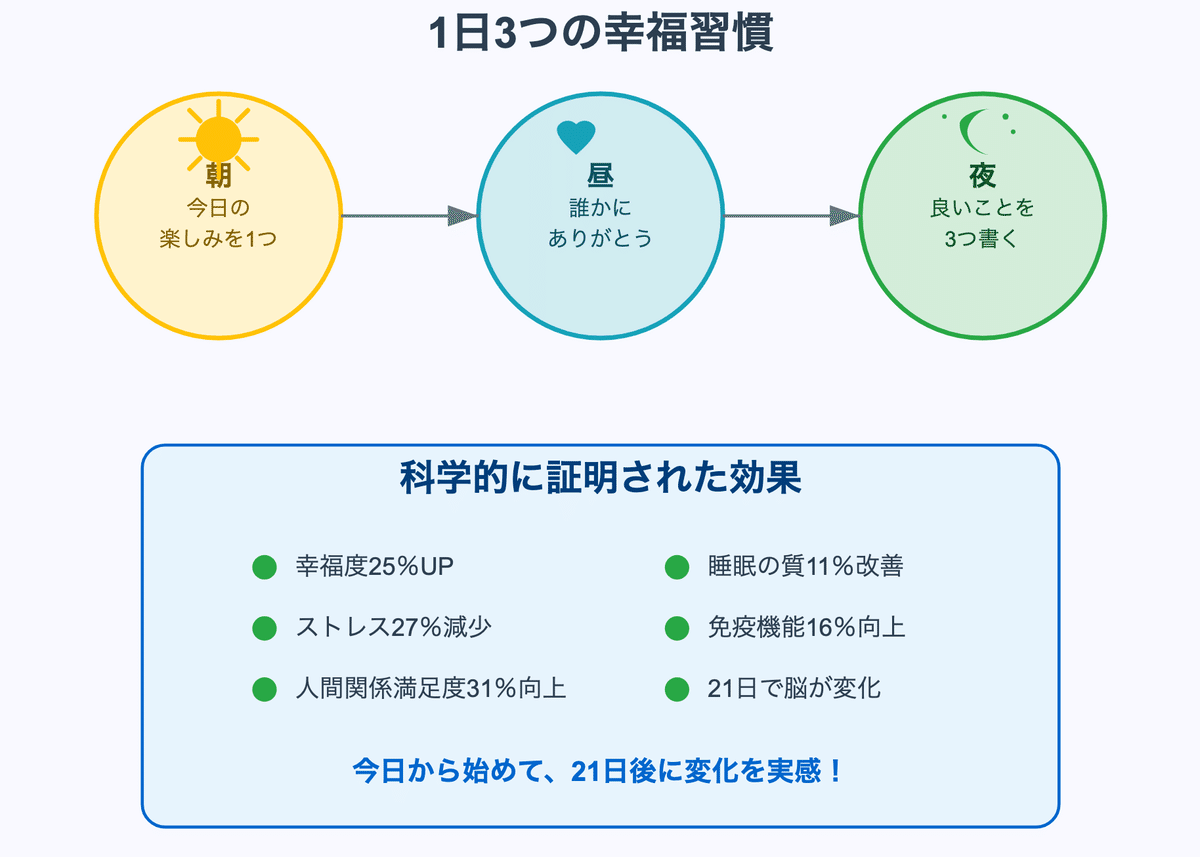 1日3つの幸福習慣

朝
今日の
楽しみを1つ

昼
誰かに
ありがとう

夜
良いことを
3つ書く

科学的に証明された効果

幸福度25%UP

ストレス27%減少

人間関係満足度31%向上

睡眠の質11%改善

免疫機能16%向上

21日で脳が変化

今日から始めて、21日後に変化を実感！